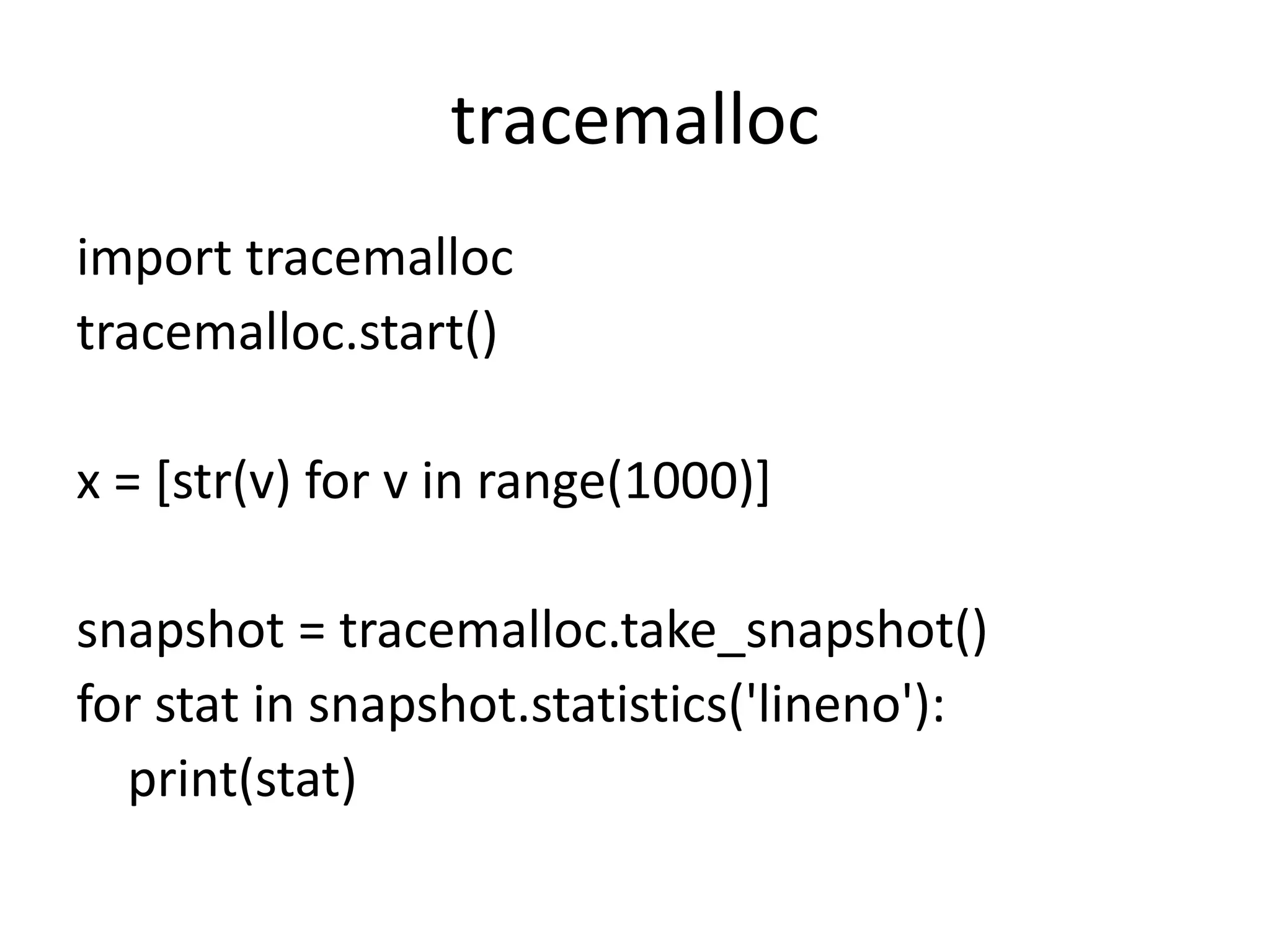 tracemalloc

import tracemalloc
tracemalloc.start()

x = [str(v) for v in range(1000)]

snapshot = tracemalloc.take_snapshot()
for stat in snapshot.statistics('lineno'):
    print(stat)